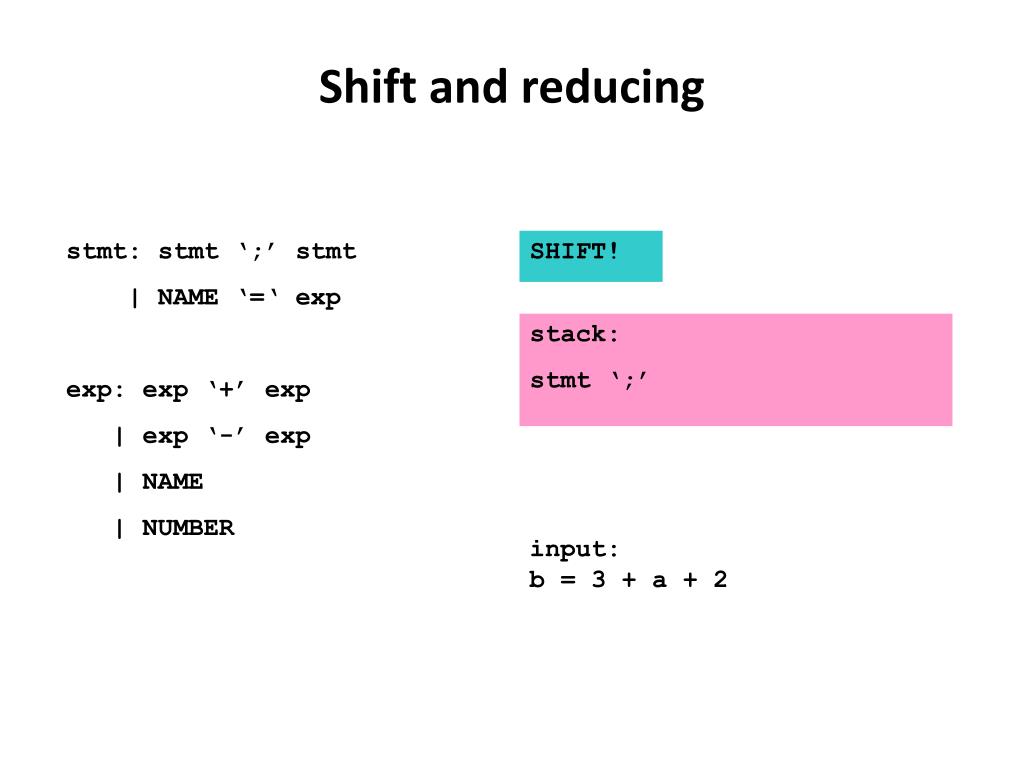 Shift and reducing

stmt: stmt ‘;’ stmt
| NAME ‘=‘ exp

exp: exp ‘+’ exp
| exp ‘-’ exp
| NAME
| NUMBER

SHIFT!

stack:
stmt ‘;’

input:
b = 3 + a + 2